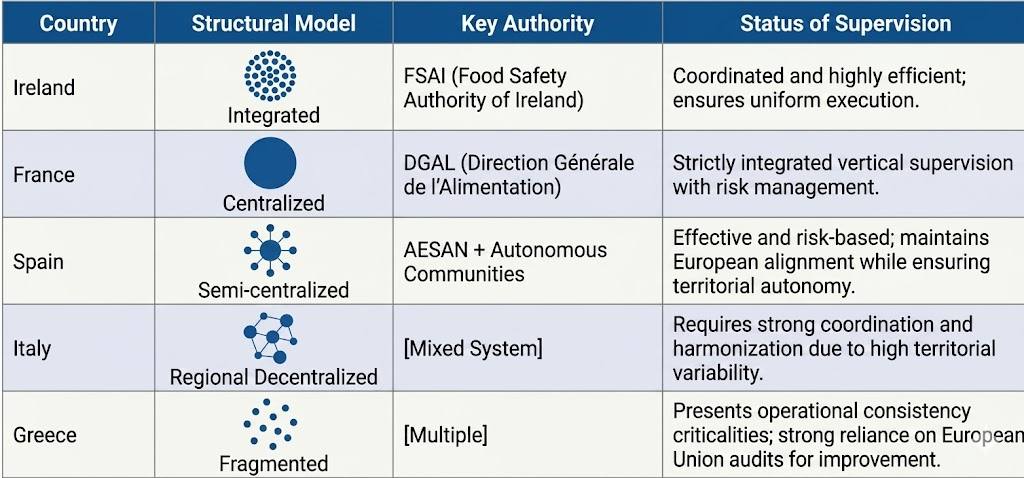 | Country | Structural Model | Key Authority | Status of Supervision |
|---|---|---|---|
| Ireland | Integrated | FSAI (Food Safety Authority of Ireland) | Coordinated and highly efficient; ensures uniform execution. |
| France | Centralized | DGAL (Direction Générale de l'Alimentation) | Strictly integrated vertical supervision with risk management. |
| Spain | Semi-centralized | AESAN + Autonomous Communities | Effective and risk-based; maintains European alignment while ensuring territorial autonomy. |
| Italy | Regional Decentralized | [Mixed System] | Requires strong coordination and harmonization due to high territorial variability. |
| Greece | Fragmented | [Multiple] | Presents operational consistency criticalities; strong reliance on European Union audits for improvement. |